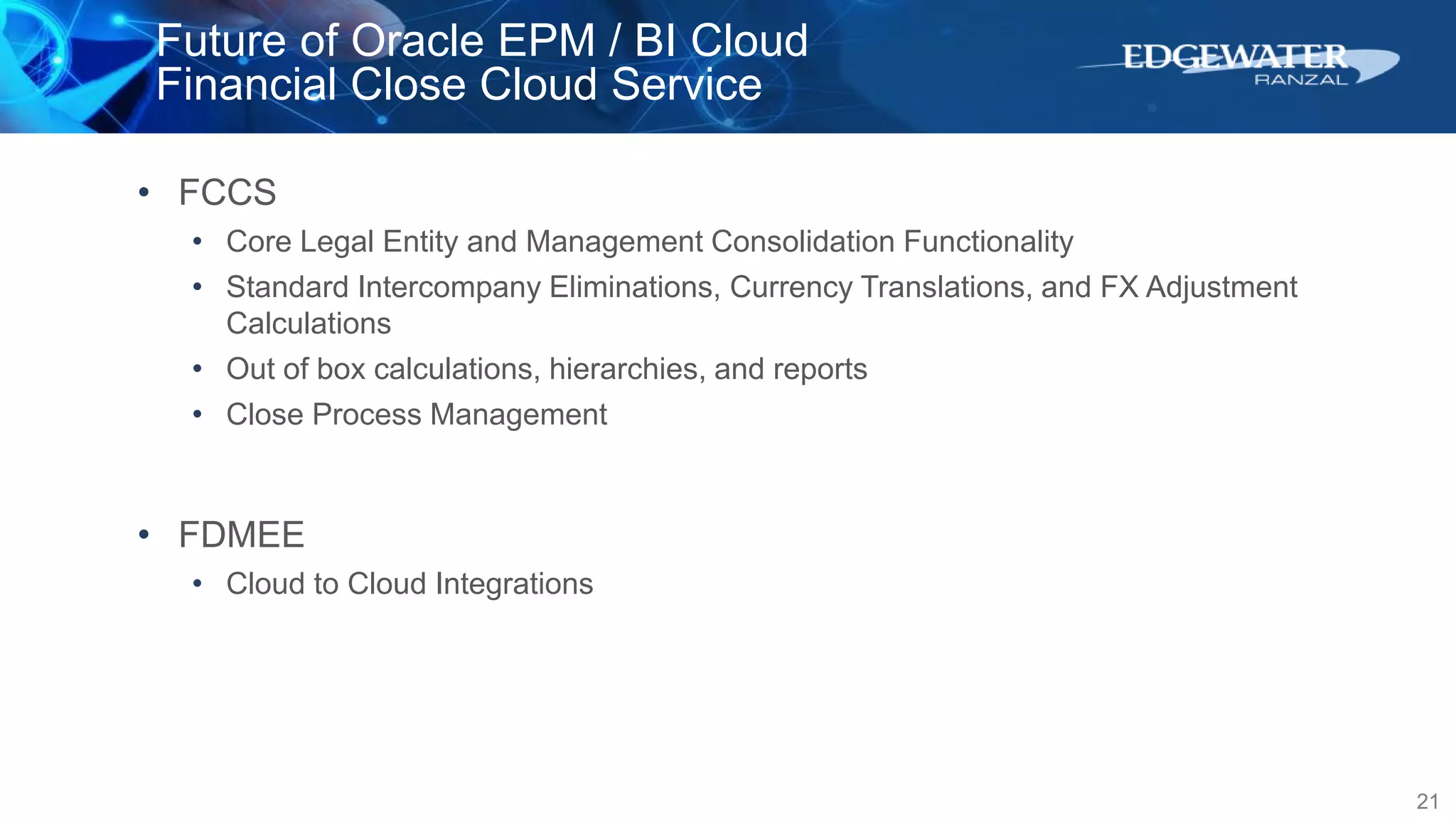 Future of Oracle EPM / BI Cloud
Financial Close Cloud Service

EDGEWATER RANZAL

• FCCS
  • Core Legal Entity and Management Consolidation Functionality
  • Standard Intercompany Eliminations, Currency Translations, and FX Adjustment Calculations
  • Out of box calculations, hierarchies, and reports
  • Close Process Management

• FDMEE
  • Cloud to Cloud Integrations

21